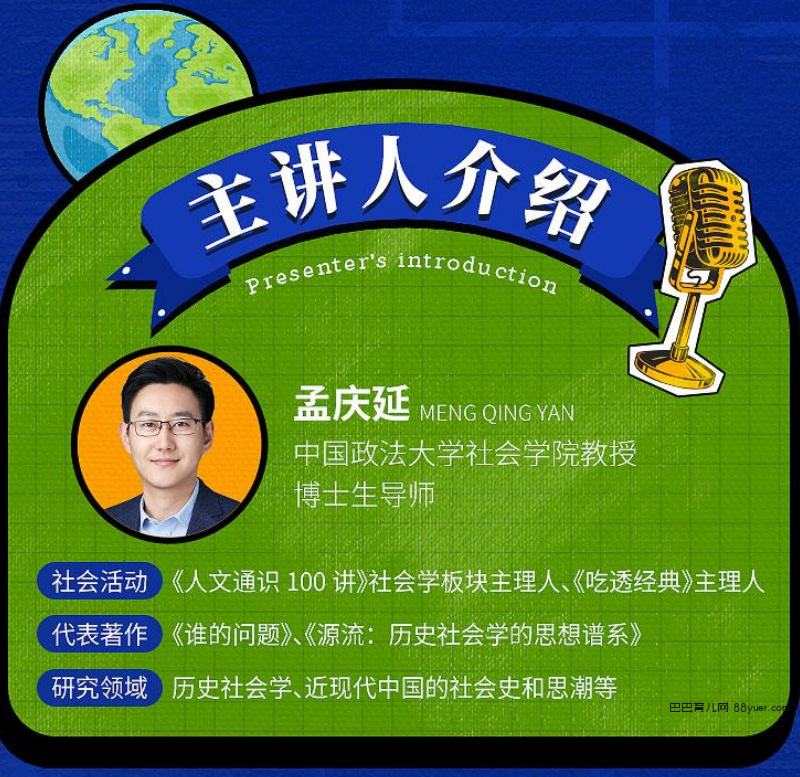 主讲人介绍

Presenter's introduction

孟庆延 MENG QING YAN

中国政法大学社会学院教授

博士生导师

社会活动 《人文通识 100 讲》社会学板块主理人、《吃透经典》主理人

代表著作 《谁的问题》、《源流：历史社会学的思想谱系》

研究领域 历史社会学、近现代中国的社会史和思潮等

巴巴育儿网 88yuer.com